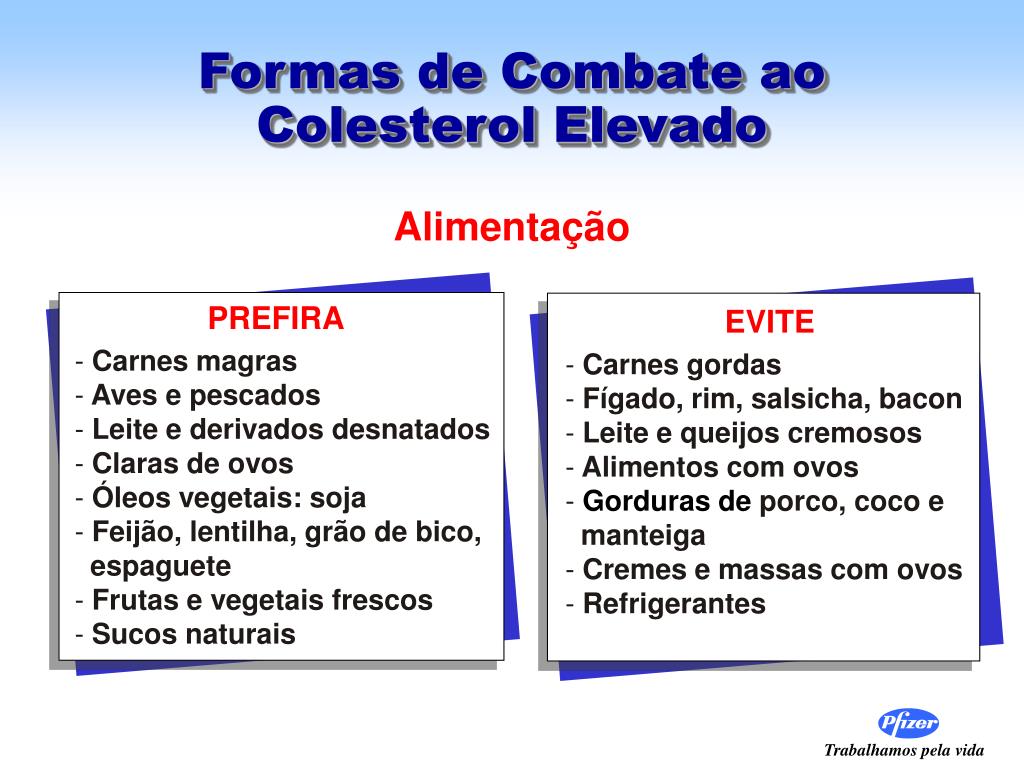 Formas de Combate ao Colesterol Elevado

Alimentação

PREFIRA
- Carnes magras
- Aves e pescados
- Leite e derivados desnatados
- Claras de ovos
- Óleos vegetais: soja
- Feijão, lentilha, grão de bico, espaguete
- Frutas e vegetais frescos
- Sucos naturais

EVITE
- Carnes gordas
- Fígado, rim, salsicha, bacon
- Leite e queijos cremosos
- Alimentos com ovos
- Gorduras de porco, coco e manteiga
- Cremes e massas com ovos
- Refrigerantes

Pfizer
Trabalhamos pela vida